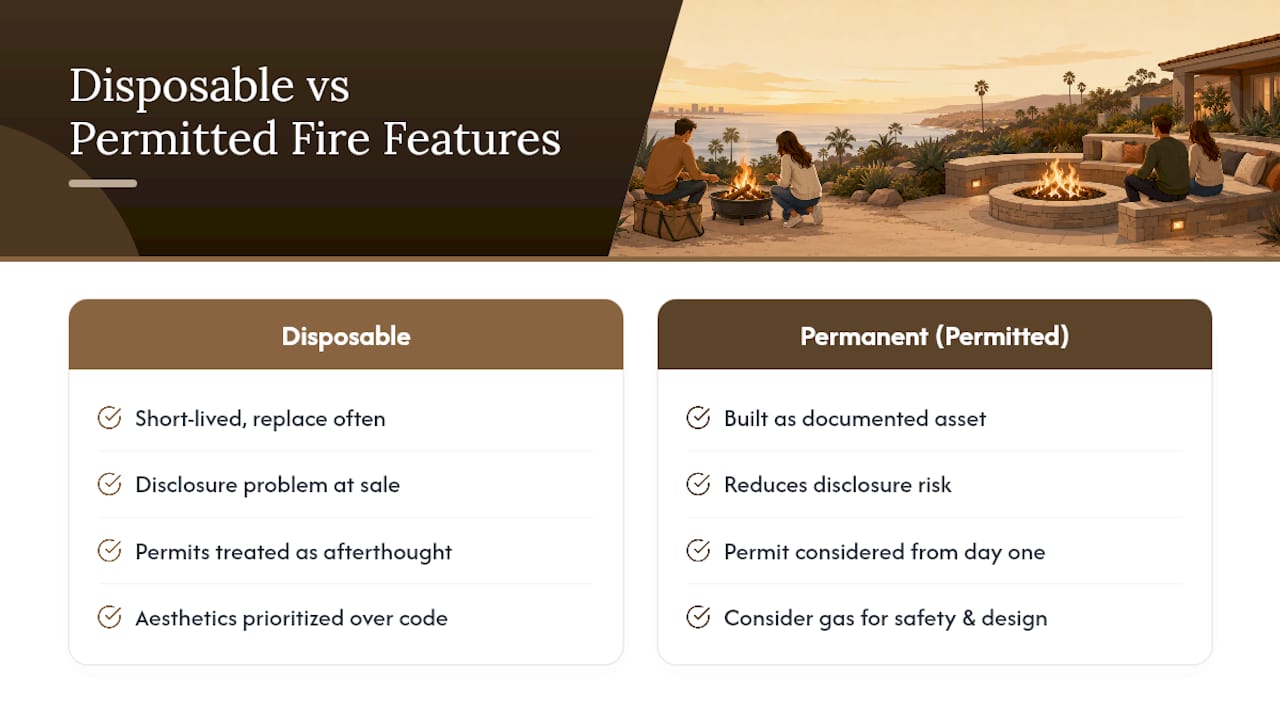 Disposable vs Permitted Fire Features

Disposable

Short-lived, replace often

Disclosure problem at sale

Permits treated as afterthought

Aesthetics prioritized over code

Permanent (Permitted)

Built as documented asset

Reduces disclosure risk

Permit considered from day one

Consider gas for safety & design